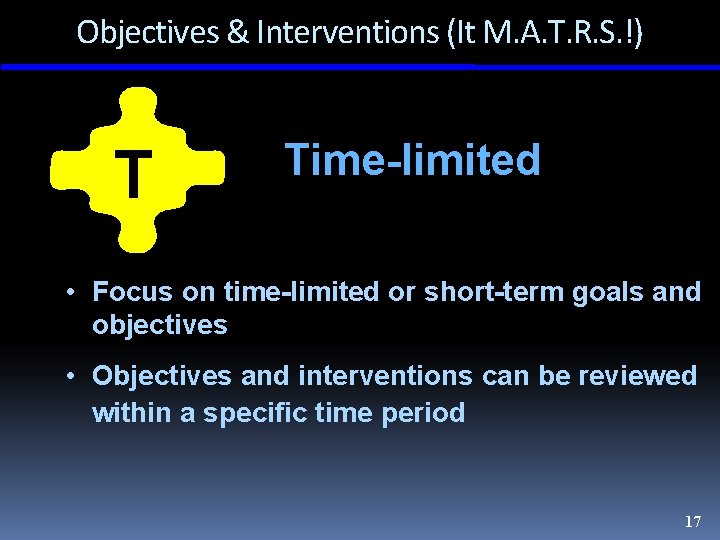 Objectives & Interventions (It M.A.T.R.S.!)

T

Time-limited

• Focus on time-limited or short-term goals and objectives

• Objectives and interventions can be reviewed within a specific time period

17